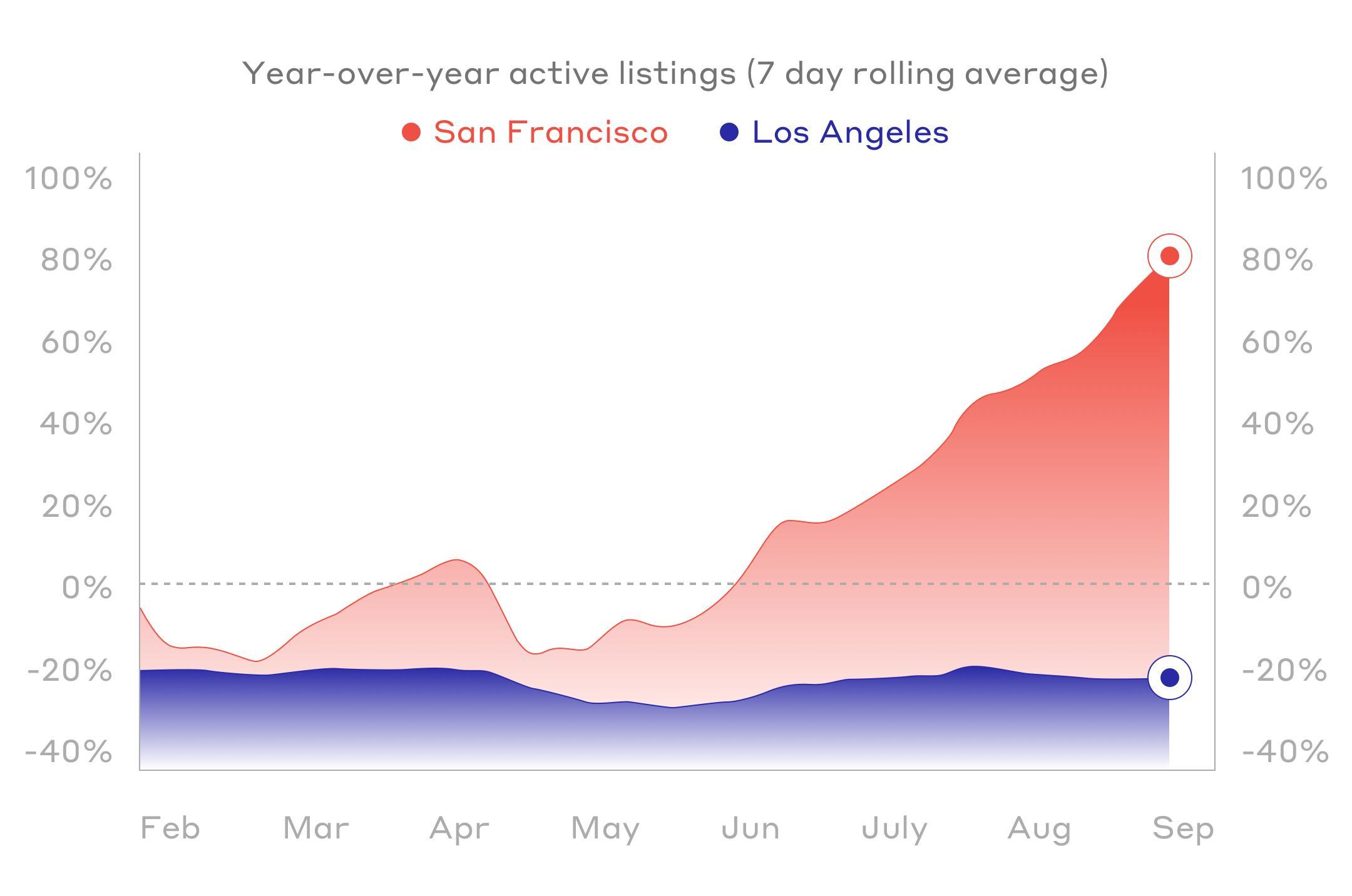 Year-over-year active listings (7 day rolling average)

San Francisco Los Angeles

100%
80%
60%
40%
20%
0%
-20%
-40%

100%
80%
60%
40%
20%
0%
-20%
-40%

Feb Mar Apr May Jun July Aug Sep